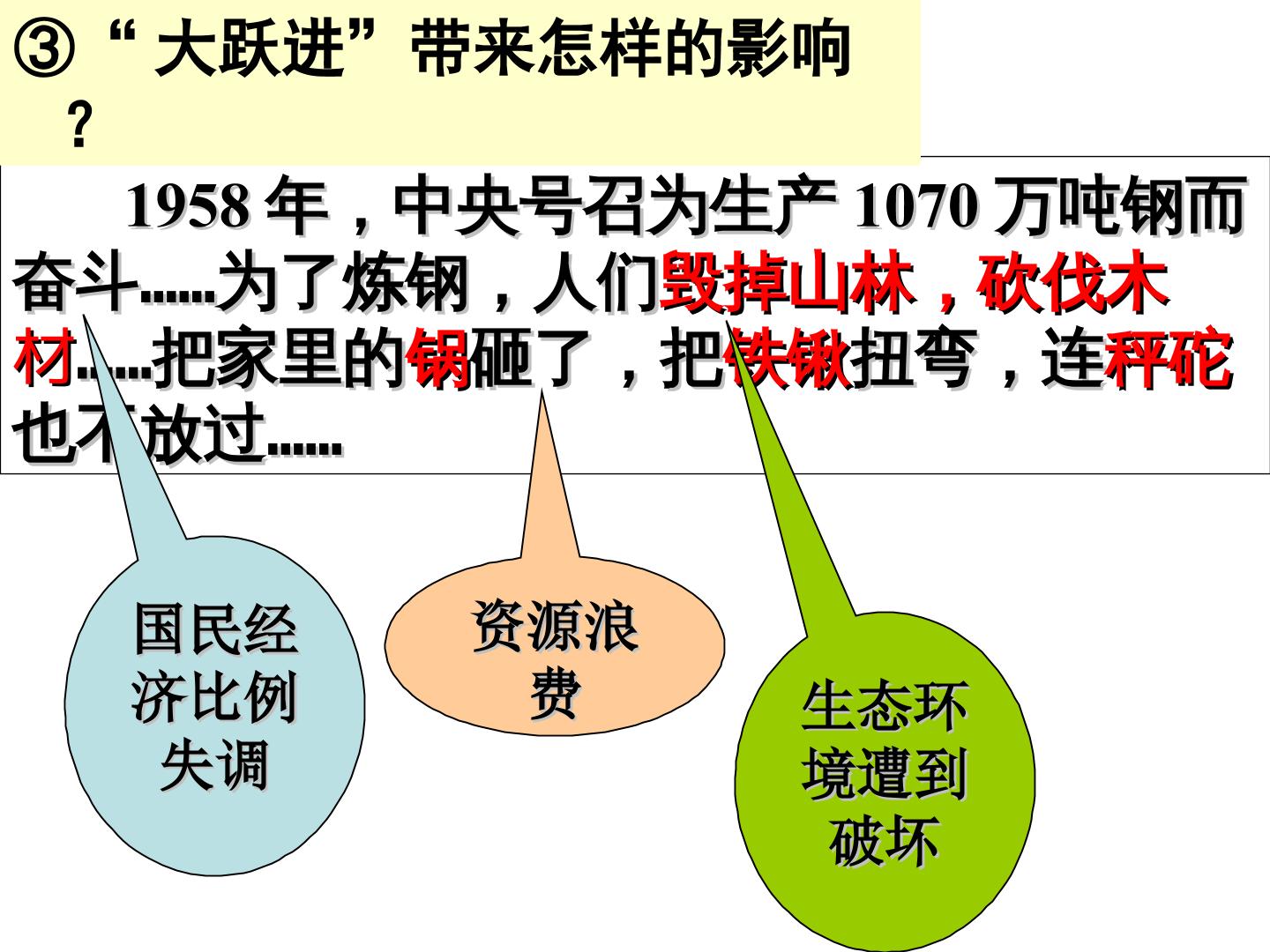 ③“大跃进”带来怎样的影响？

1958年，中央号召为生产1070万吨钢而奋斗......为了炼钢，人们毁掉山林，砍伐木材......把家里的锅砸了，把铁锹扭弯，连秤砣也不放过......

国民经济比例失调

资源浪费

生态环境遭到破坏